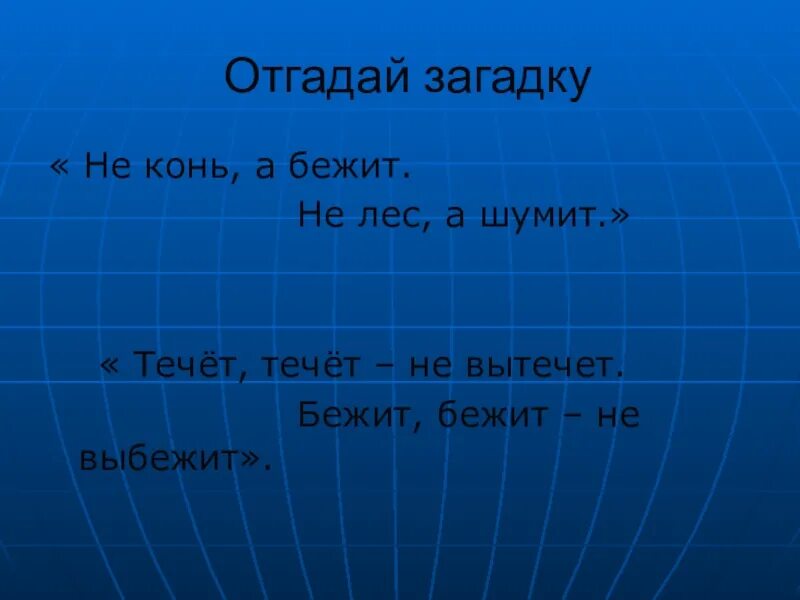 Отгадай загадку

« Не конь, а бежит.
Не лес, а шумит.»

« Течёт, течёт – не вытечет.
Бежит, бежит – не выбежит».